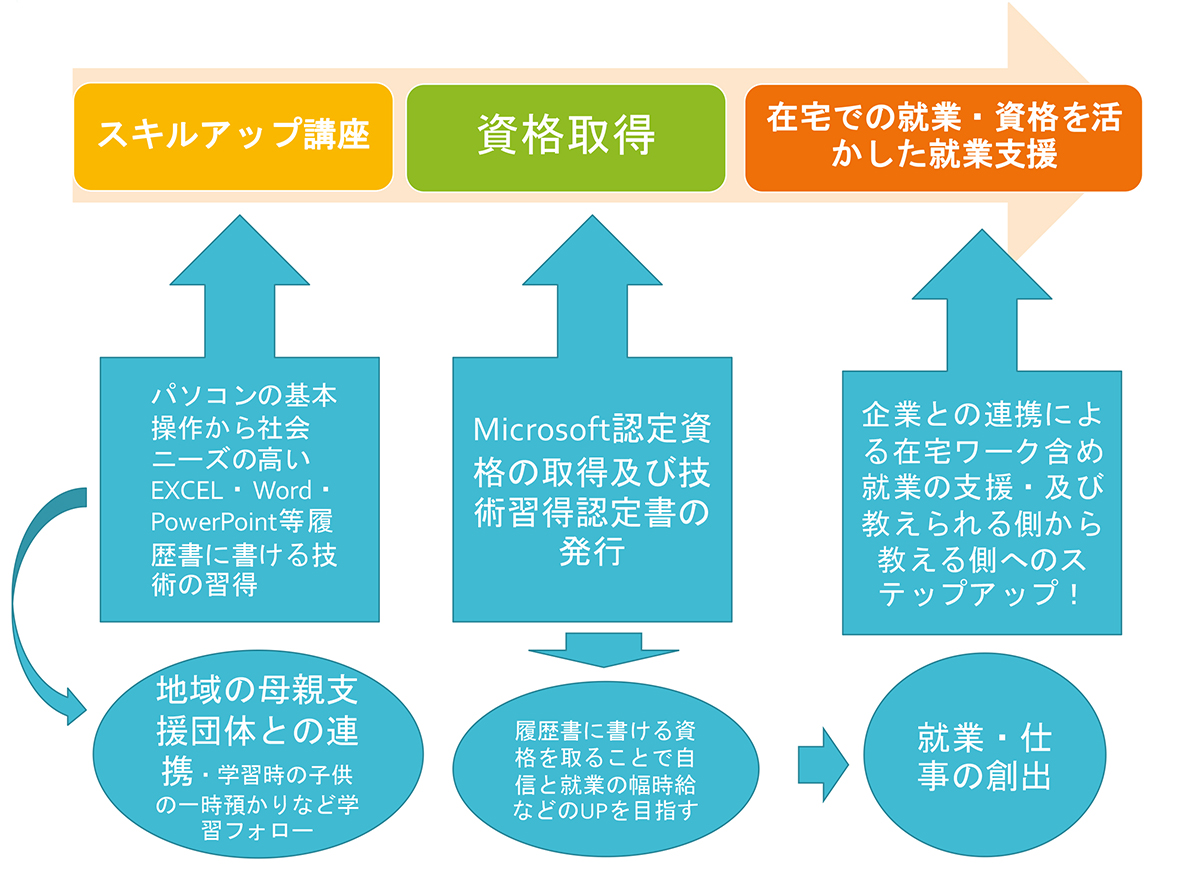 スキルアップ講座

資格取得

在宅での就業・資格を活かした就業支援

パソコンの基本操作から社会ニーズの高いEXCEL・Word・PowerPoint等履歴書に書ける技術の習得

Microsoft認定資格の取得及び技術習得認定書の発行

企業との連携による在宅ワーク含め就業の支援・及び教えられる側から教える側へのステップアップ！

地域の母親支援団体との連携・学習時の子供の一時預かりなど学習フォロー

履歴書に書ける資格を取ることで自信と就業の幅時給などのUPを目指す

就業・仕事の創出